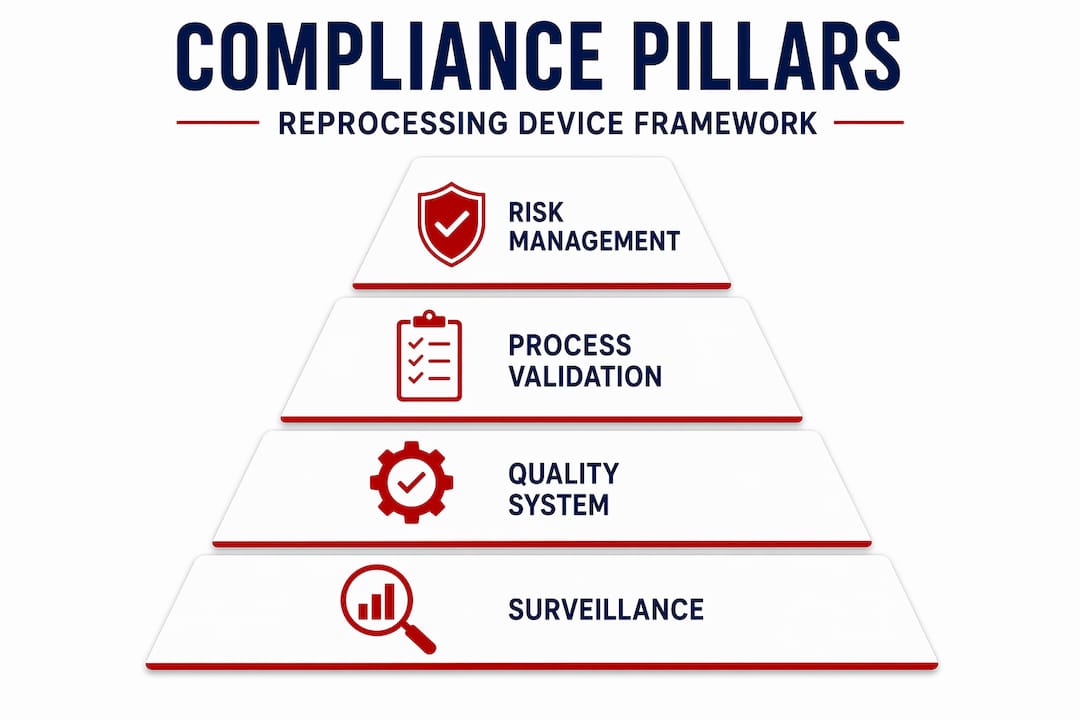 COMPLIANCE PILLARS

REPROCESSING DEVICE FRAMEWORK

RISK MANAGEMENT

PROCESS VALIDATION

QUALITY SYSTEM

SURVEILLANCE